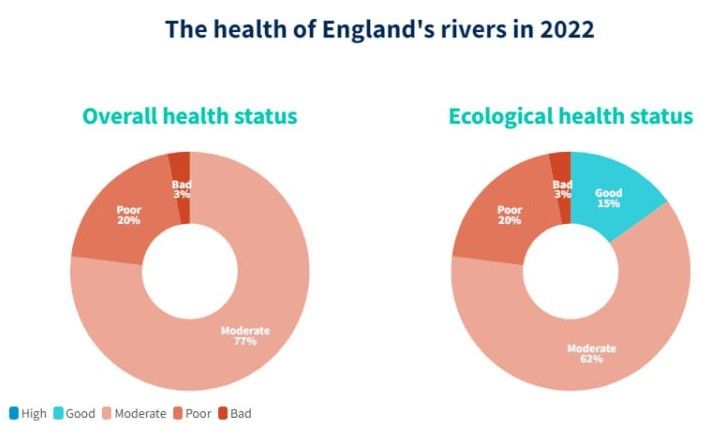 The health of England's rivers in 2022

Overall health status

Bad
3%

Poor
20%

Moderate
77%

Ecological health status

Bad
3%

Good
15%

Poor
20%

Moderate
62%

High Good Moderate Poor Bad